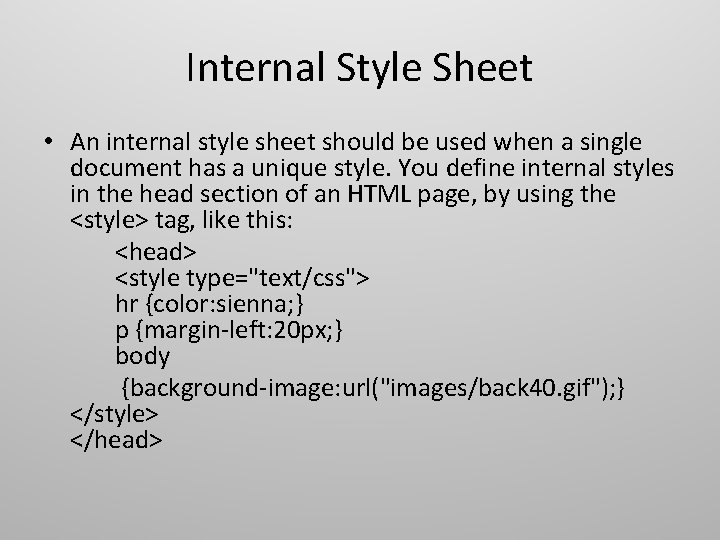 Internal Style Sheet

• An internal style sheet should be used when a single document has a unique style. You define internal styles in the head section of an HTML page, by using the <style> tag, like this:

<head>
<style type="text/css">
hr {color:sienna;}
p {margin-left:20px;}
body
{background-image:url("images/back40.gif");}
</style>
</head>